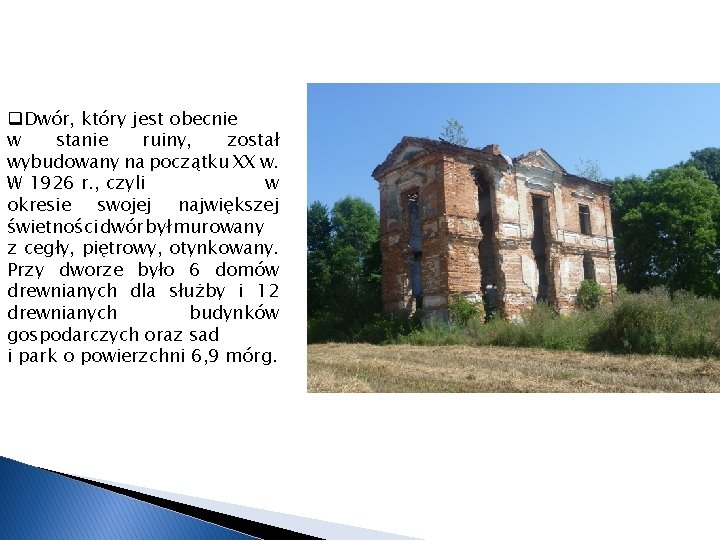 ❑Dwór, który jest obecnie w stanie ruiny, został wybudowany na początku XX w. W 1926 r., czyli w okresie swojej największej świetności dwór był murowany z cegły, piętrowy, otynkowany. Przy dworze było 6 domów drewnianych dla służby i 12 drewnianych budynków gospodarczych oraz sad i park o powierzchni 6,9 mórg.